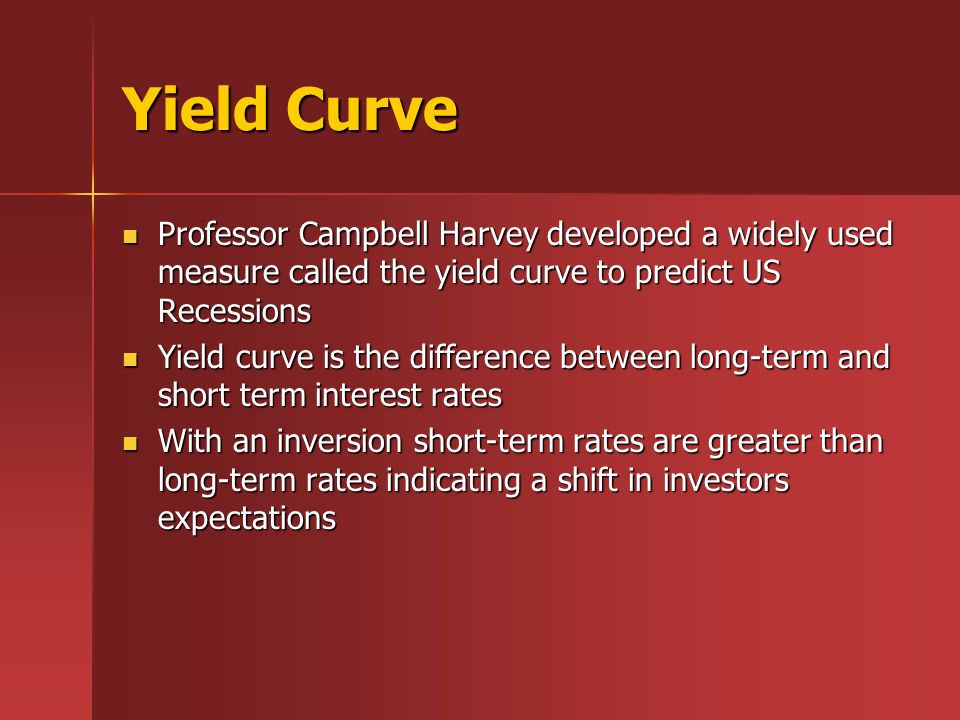 Yield Curve

- Professor Campbell Harvey developed a widely used measure called the yield curve to predict US Recessions
- Yield curve is the difference between long-term and short term interest rates
- With an inversion short-term rates are greater than long-term rates indicating a shift in investors expectations